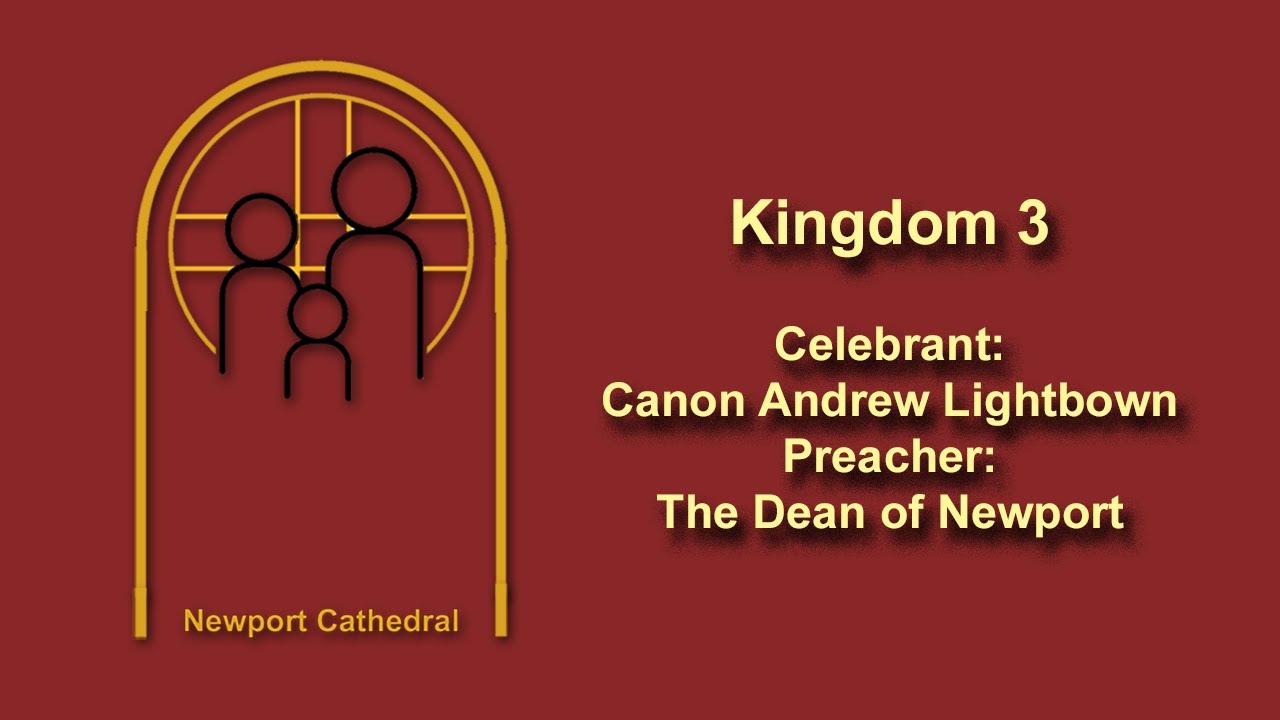 Newport Cathedral

Kingdom 3

Celebrant:
Canon Andrew Lightbown
Preacher:
The Dean of Newport